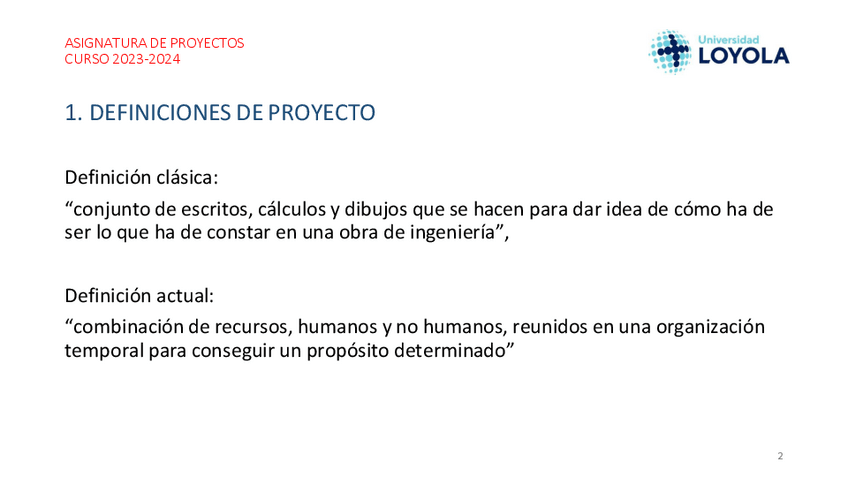 ASIGNATURA DE PROYECTOS
CURSO 2023-2024

Universidad
LOYOLA

1. DEFINICIONES DE PROYECTO

Definición clásica:

“conjunto de escritos, cálculos y dibujos que se hacen para dar idea de cómo ha de ser lo que ha de constar en una obra de ingeniería”,

Definición actual:

“combinación de recursos, humanos y no humanos, reunidos en una organización temporal para conseguir un propósito determinado”

2